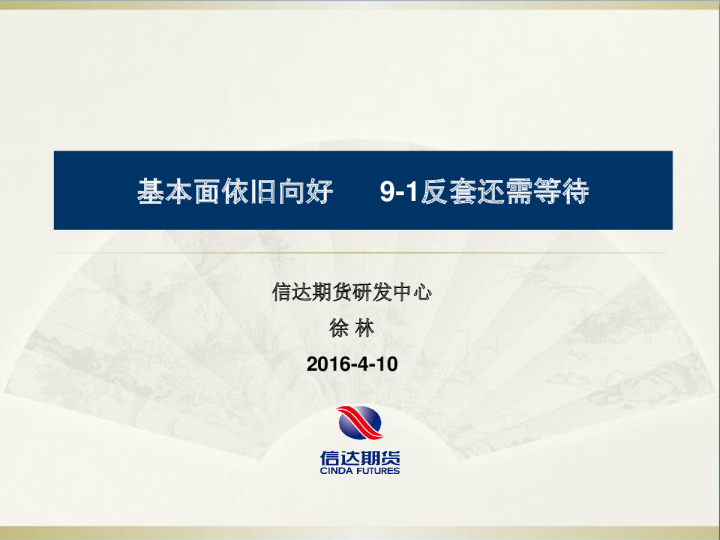 基本面依旧向好　　9-1反套还需等待

信达期货研发中心

徐 林

2016-4-10

信达期货
CINDA FUTURES